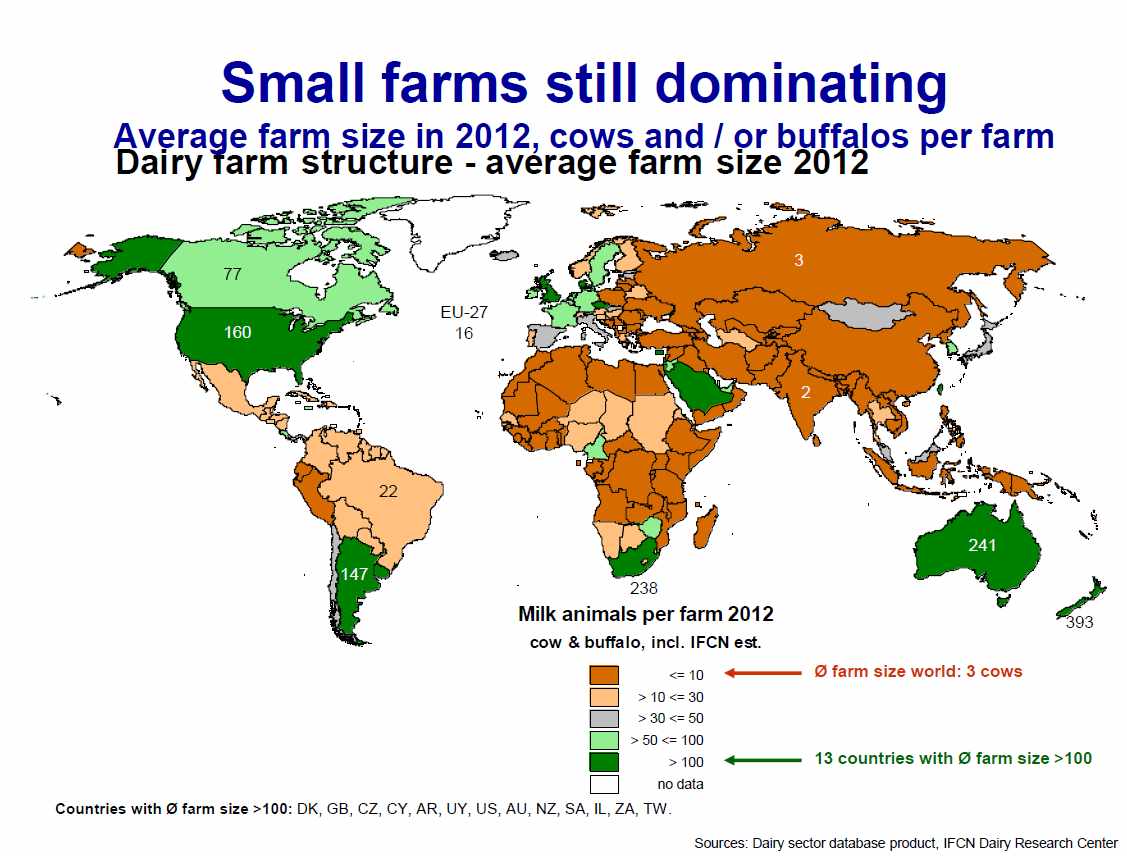 Small farms still dominating

Average farm size in 2012, cows and / or buffalos per farm

Dairy farm structure - average farm size 2012

77

160

EU-27
16

3

2

22

147

238

241

393

Milk animals per farm 2012
cow & buffalo, incl. IFCN est.

<= 10
> 10 <= 30
> 30 <= 50
> 50 <= 100
> 100
no data

Ø farm size world: 3 cows

13 countries with Ø farm size >100

Countries with Ø farm size >100: DK, GB, CZ, CY, AR, UY, US, AU, NZ, SA, IL, ZA, TW.

Sources: Dairy sector database product, IFCN Dairy Research Center